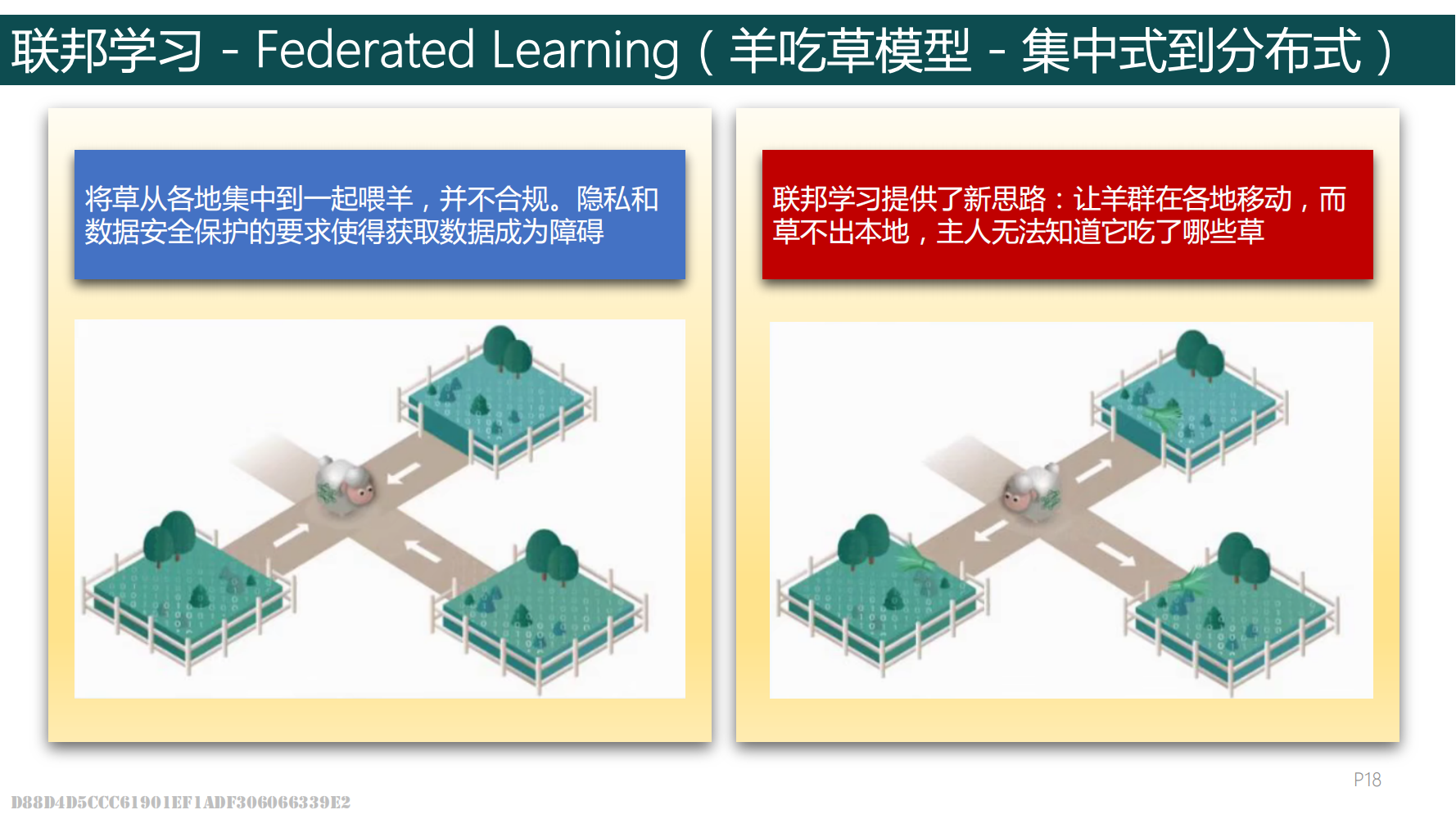 联邦学习 - Federated Learning（羊吃草模型 - 集中式到分布式）

将草从各地集中到一起喂羊，并不合规。隐私和数据安全保护的要求使得获取数据成为障碍

联邦学习提供了新思路：让羊群在各地移动，而草不出本地，主人无法知道它吃了哪些草

P18

D88D4D5CCC61901EF1ADF306066339E2